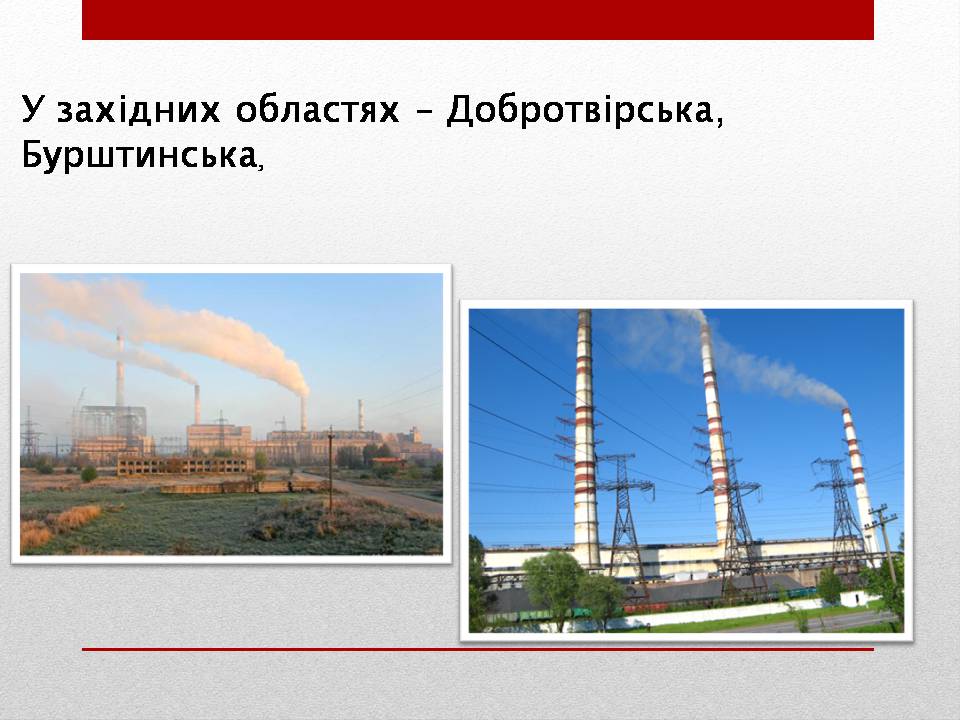 У західних областях – Добротвірська, Бурштинська,